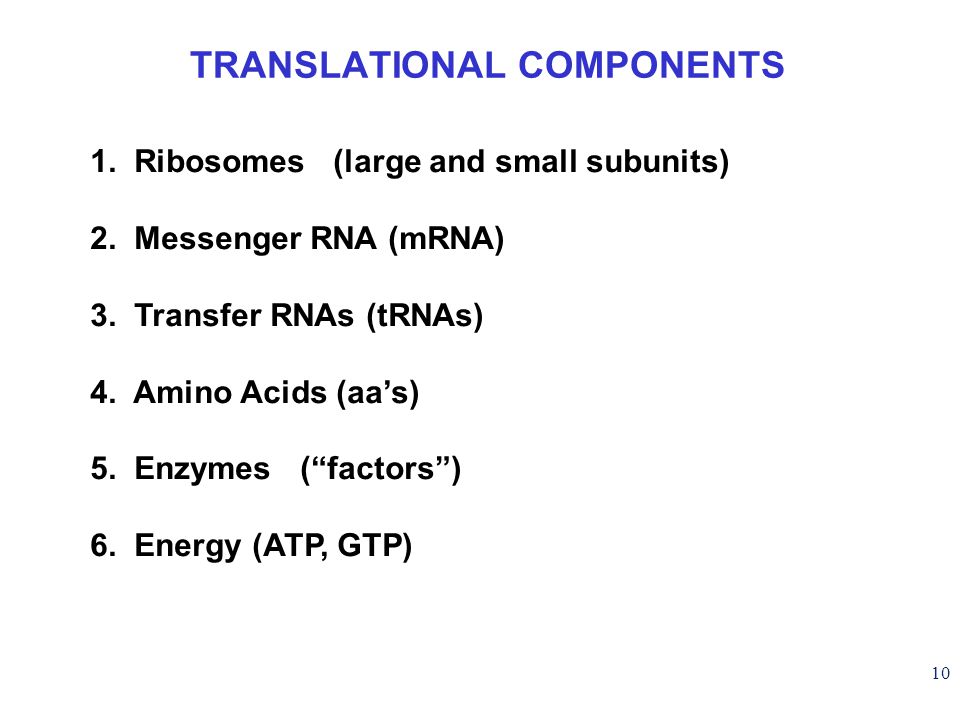 TRANSLATIONAL COMPONENTS

1. Ribosomes (large and small subunits)

2. Messenger RNA (mRNA)

3. Transfer RNAs (tRNAs)

4. Amino Acids (aa’s)

5. Enzymes (“factors”)

6. Energy (ATP, GTP)

10